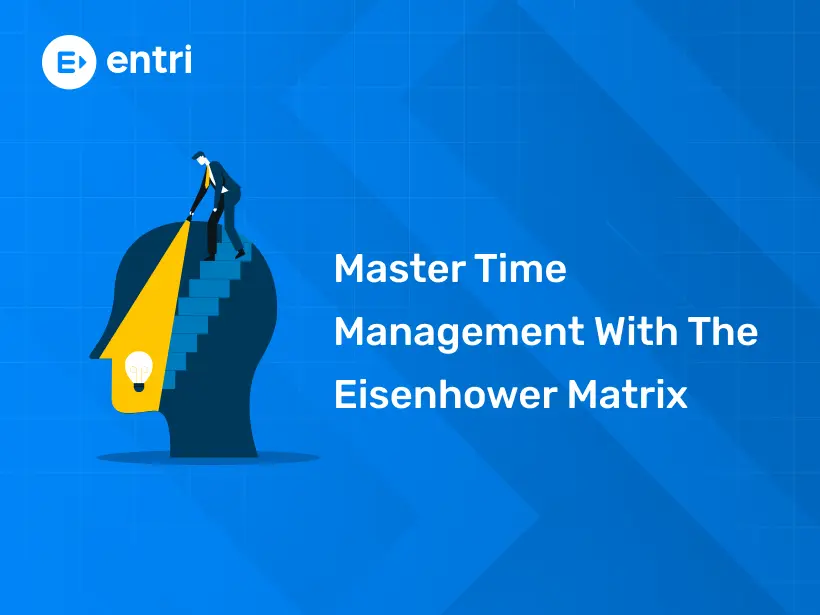 entri

Master Time Management With The Eisenhower Matrix